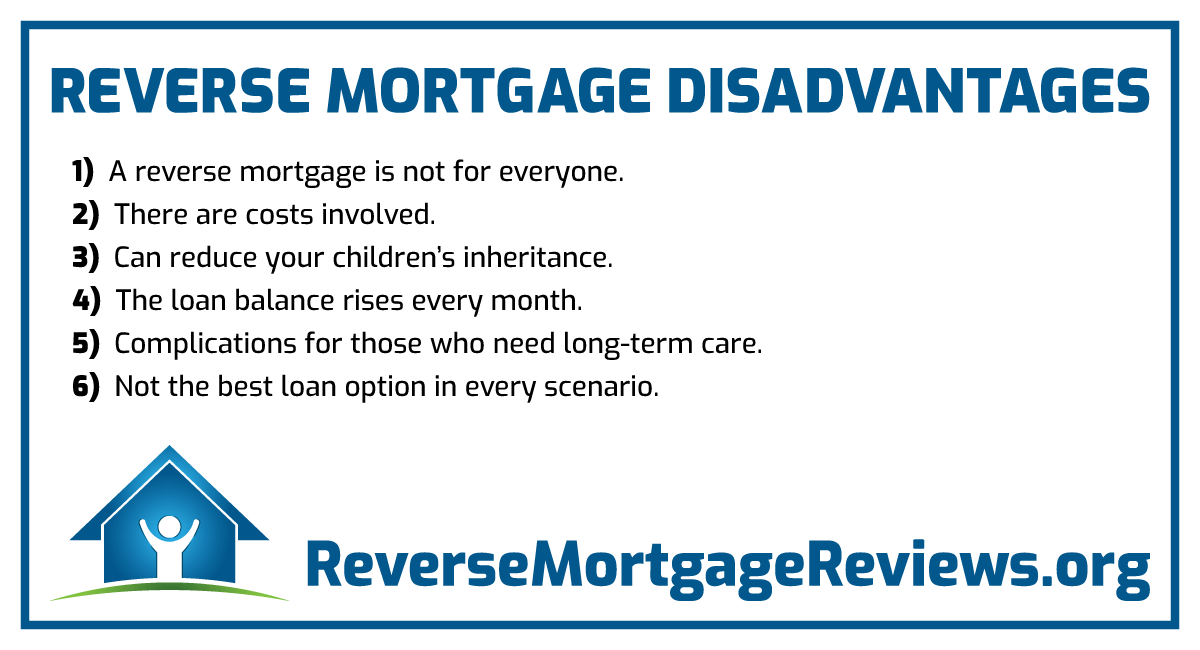 REVERSE MORTGAGE DISADVANTAGES

1) A reverse mortgage is not for everyone.
2) There are costs involved.
3) Can reduce your children's inheritance.
4) The loan balance rises every month.
5) Complications for those who need long-term care.
6) Not the best loan option in every scenario.

ReverseMortgageReviews.org